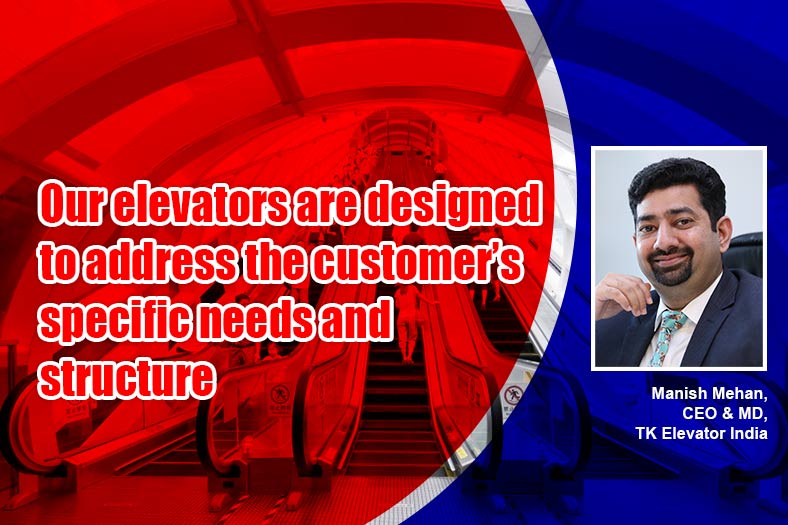 Our elevators are designed to address the customer's specific needs and structure

Manish Mehan, CEO & MD, TK Elevator India